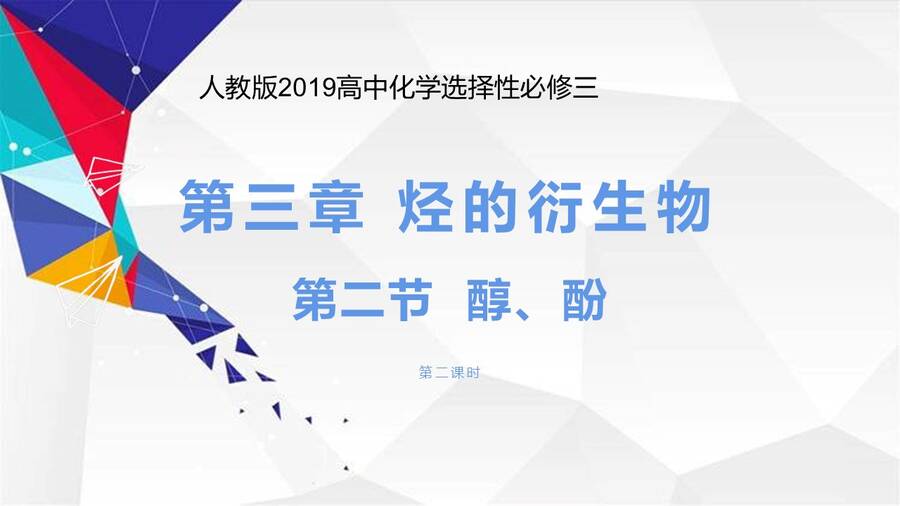 人教版2019高中化学选择性必修三

第三章 烃的衍生物

第二节 醇、酚

第二课时